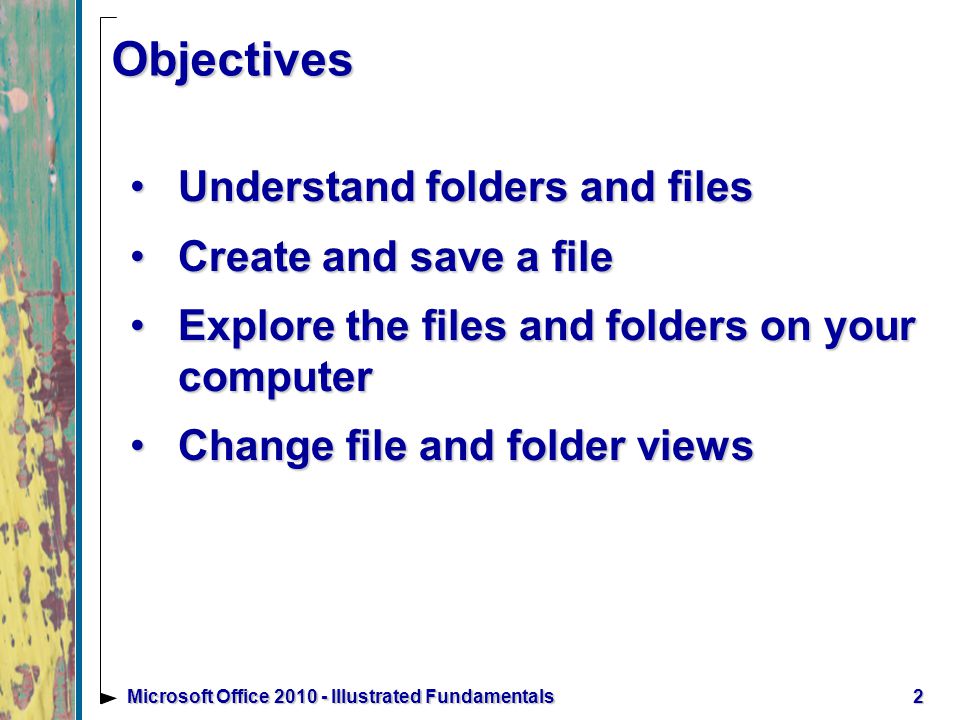 Objectives

• Understand folders and files
• Create and save a file
• Explore the files and folders on your computer
• Change file and folder views

Microsoft Office 2010 - Illustrated Fundamentals 2